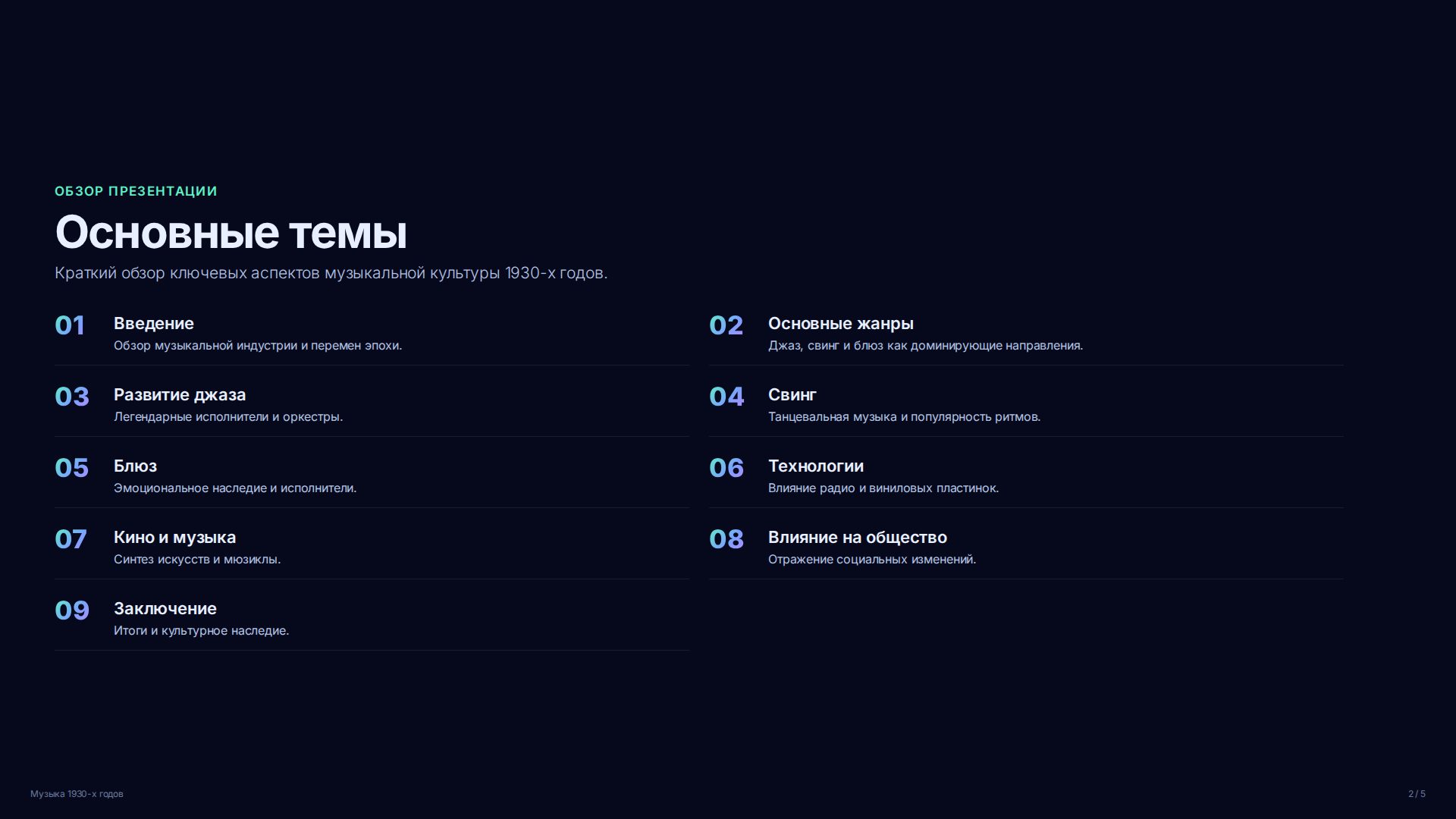 ОБЗОР ПРЕЗЕНТАЦИИ

Основные темы

Краткий обзор ключевых аспектов музыкальной культуры 1930-х годов.

01 Введение
Обзор музыкальной индустрии и перемен эпохи.

02 Основные жанры
Джаз, свинг и блюз как доминирующие направления.

03 Развитие джаза
Легендарные исполнители и оркестры.

04 Свинг
Танцевальная музыка и популярность ритмов.

05 Блюз
Эмоциональное наследие и исполнители.

06 Технологии
Влияние радио и виниловых пластинок.

07 Кино и музыка
Синтез искусств и мюзиклы.

08 Влияние на общество
Отражение социальных изменений.

09 Заключение
Итоги и культурное наследие.

Музыка 1930-х годов

2 / 5